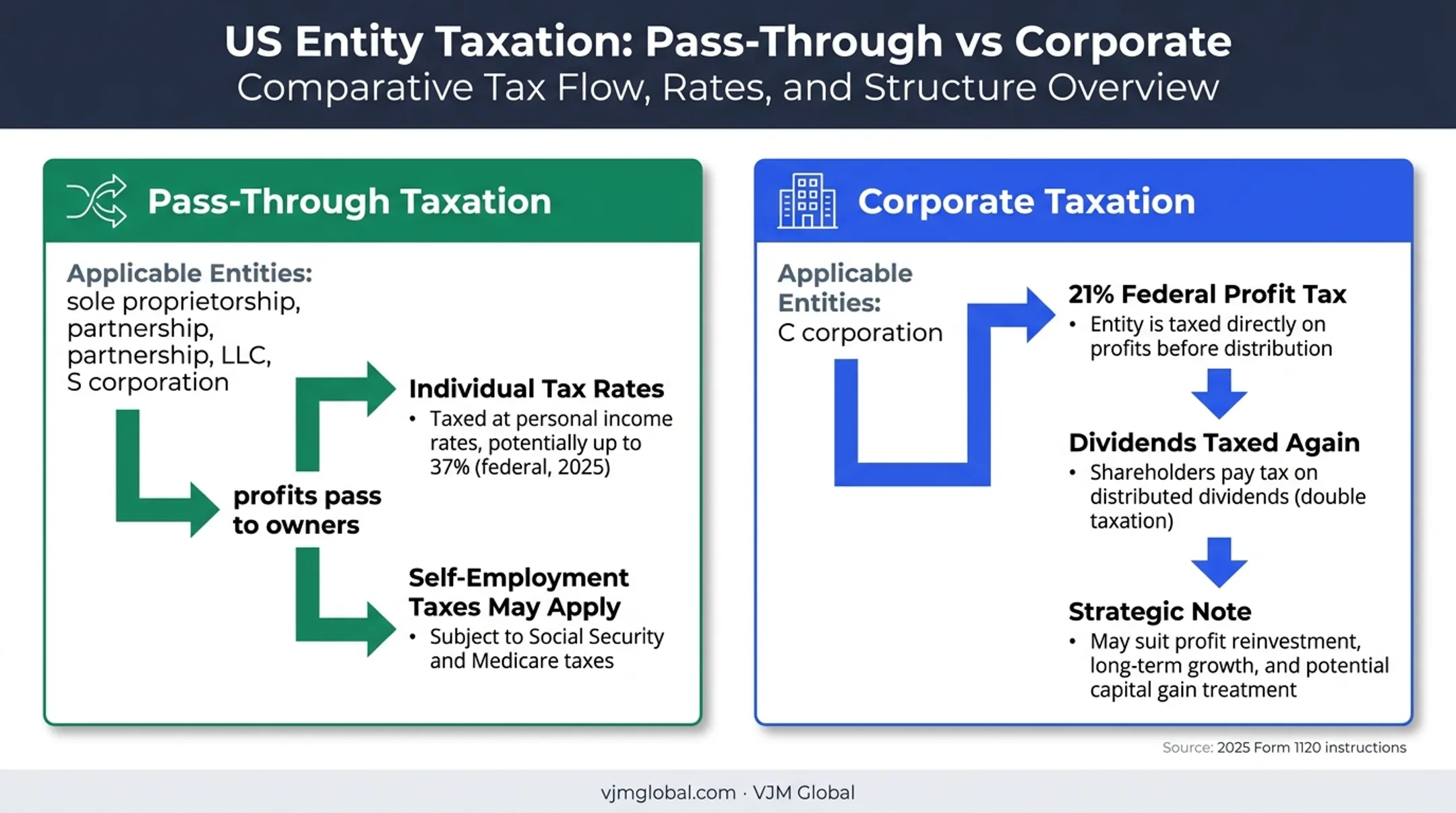 US Entity Taxation: Pass-Through vs Corporate
Comparative Tax Flow, Rates, and Structure Overview

Pass-Through Taxation

Applicable Entities:
sole proprietorship, partnership, partnership, LLC, S corporation

profits pass to owners

Individual Tax Rates
• Taxed at personal income rates, potentially up to 37% (federal, 2025)

Self-Employment Taxes May Apply
• Subject to Social Security and Medicare taxes

Corporate Taxation

Applicable Entities:
C corporation

21% Federal Profit Tax
• Entity is taxed directly on profits before distribution

Dividends Taxed Again
• Shareholders pay tax on distributed dividends (double taxation)

Strategic Note
• May suit profit reinvestment, long-term growth, and potential capital gain treatment

Source: 2025 Form 1120 instructions

vjmglobal.com · VJM Global